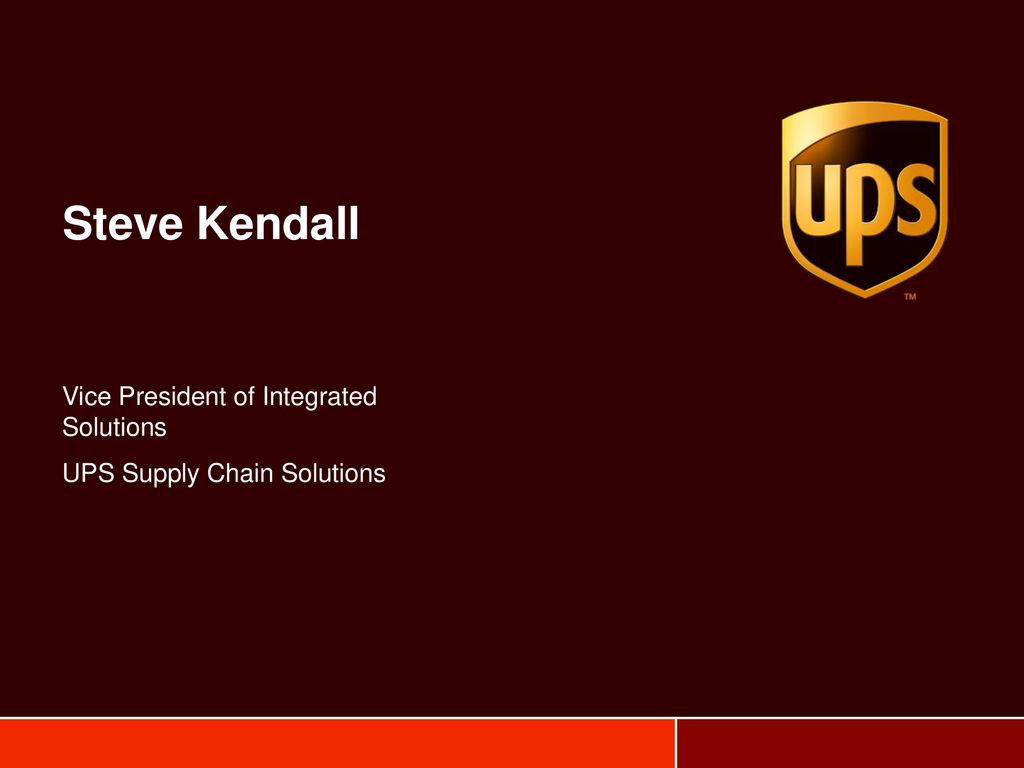 ups
TM

Steve Kendall

Vice President of Integrated Solutions

UPS Supply Chain Solutions